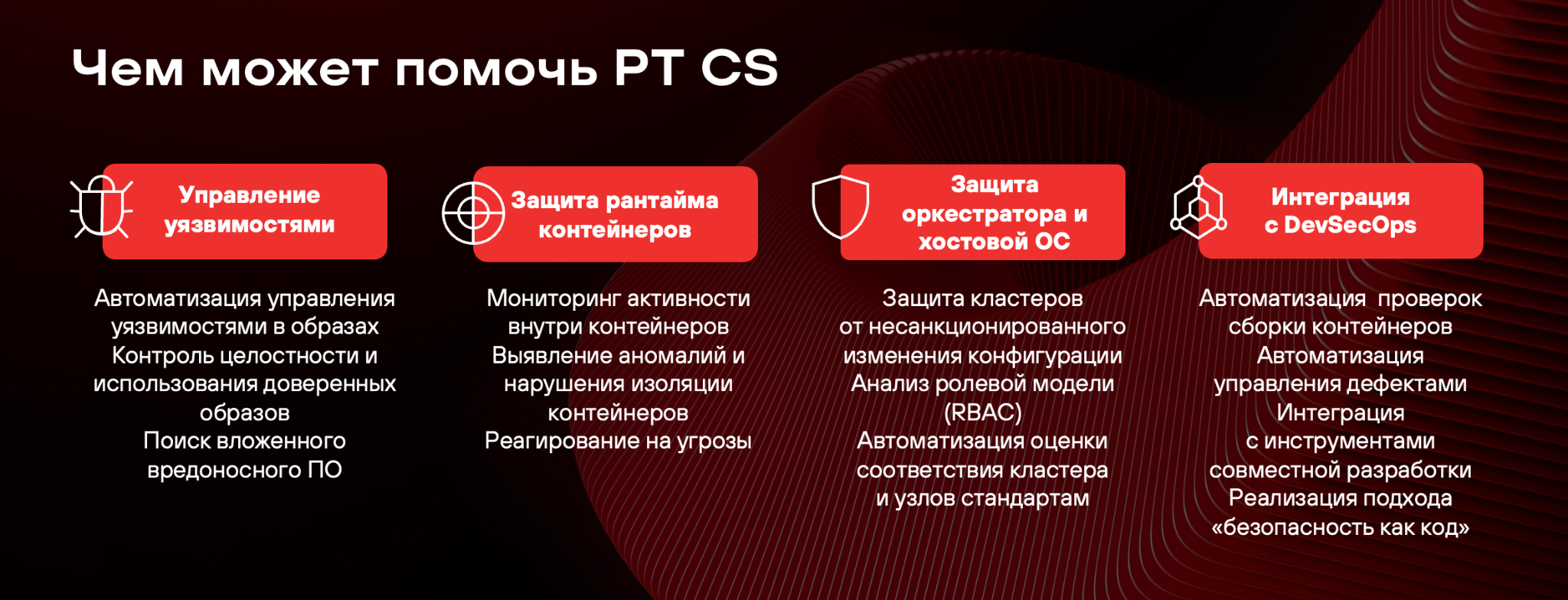 Чем может помочь PT CS

Управление уязвимостями

Автоматизация управления уязвимостями в образах
Контроль целостности и использования доверенных образов
Поиск вложенного вредоносного ПО

Защита рантайма контейнеров

Мониторинг активности внутри контейнеров
Выявление аномалий и нарушения изоляции контейнеров
Реагирование на угрозы

Защита оркестратора и хостовой ОС

Защита кластеров от несанкционированного изменения конфигурации
Анализ ролевой модели (RBAC)
Автоматизация оценки соответствия кластера и узлов стандартам

Интеграция с DevSecOps

Автоматизация проверок сборки контейнеров
Автоматизация управления дефектами
Интеграция с инструментами совместной разработки
Реализация подхода «безопасность как код»